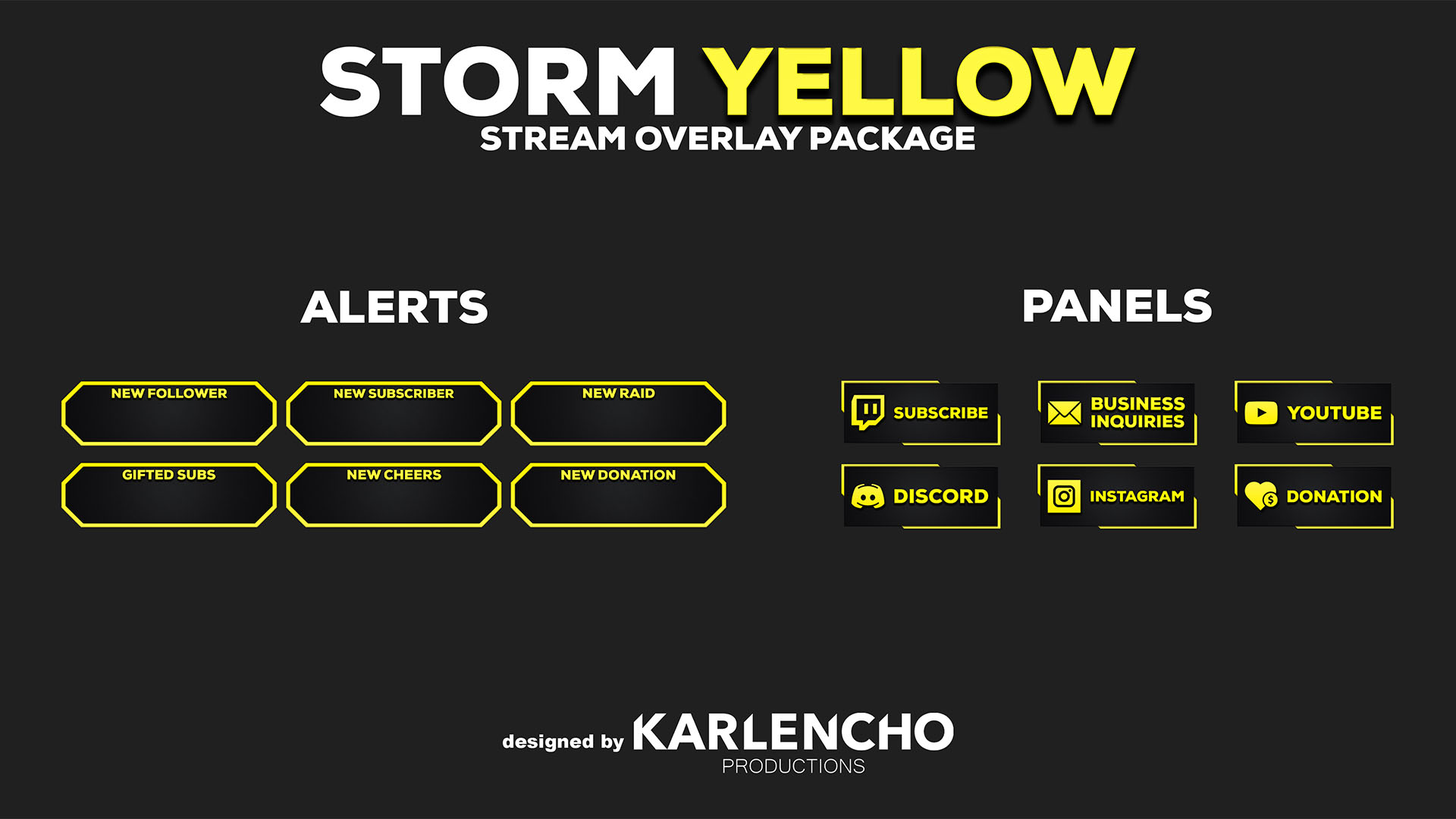 STORM YELLOW
STREAM OVERLAY PACKAGE

ALERTS

NEW FOLLOWER
NEW SUBSCRIBER
NEW RAID
GIFTED SUBS
NEW CHEERS
NEW DONATION

PANELS

SUBSCRIBE
BUSINESS INQUIRIES
YOUTUBE
DISCORD
INSTAGRAM
DONATION

designed by KARLENCHO
PRODUCTIONS